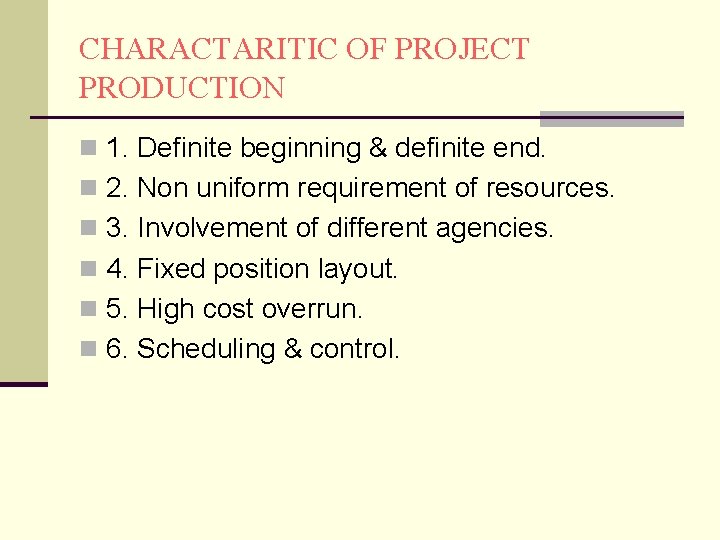 CHARACTARITIC OF PROJECT PRODUCTION

1. Definite beginning & definite end.
2. Non uniform requirement of resources.
3. Involvement of different agencies.
4. Fixed position layout.
5. High cost overrun.
6. Scheduling & control.